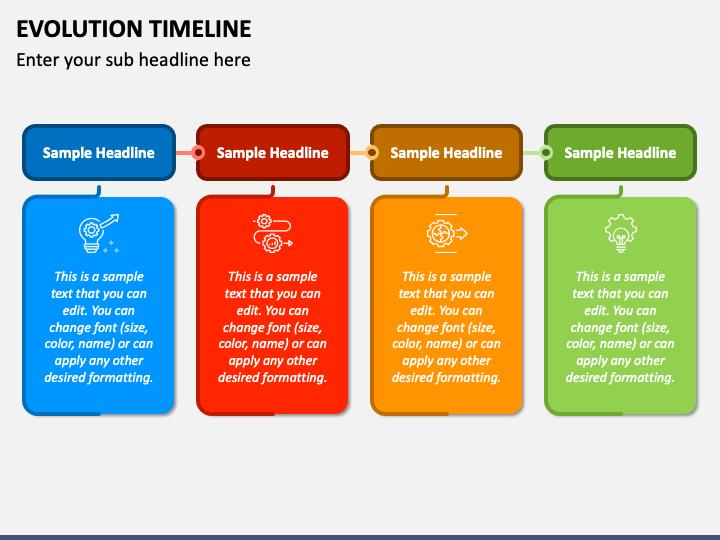 EVOLUTION TIMELINE

Enter your sub headline here

Sample Headline

This is a sample text that you can edit. You can change font (size, color, name) or can apply any other desired formatting.

Sample Headline

This is a sample text that you can edit. You can change font (size, color, name) or can apply any other desired formatting.

Sample Headline

This is a sample text that you can edit. You can change font (size, color, name) or can apply any other desired formatting.

Sample Headline

This is a sample text that you can edit. You can change font (size, color, name) or can apply any other desired formatting.